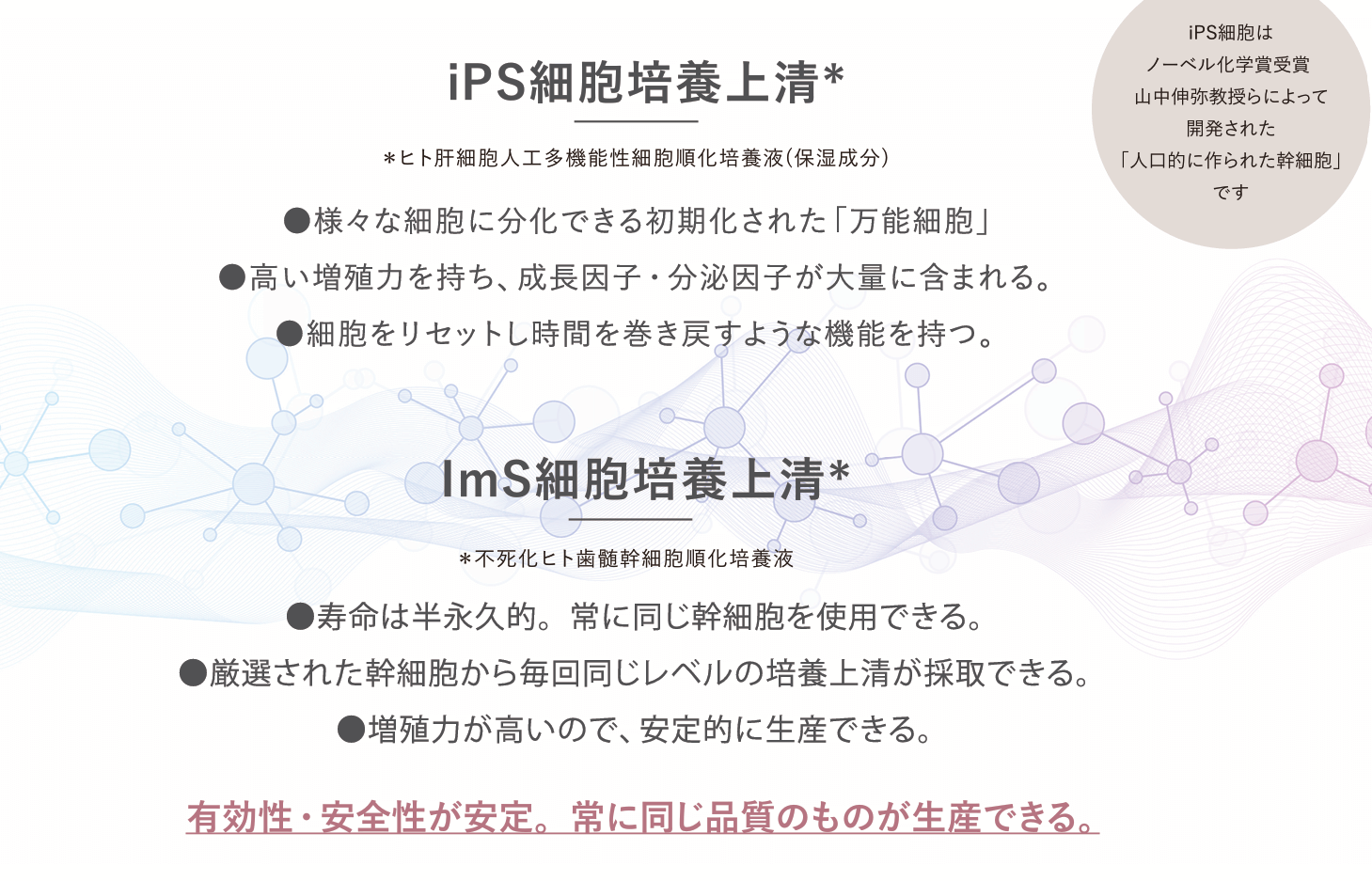 iPS細胞培養上清*

＊ヒト肝細胞人工多機能性細胞順化培養液(保湿成分)

●様々な細胞に分化できる初期化された「万能細胞」
●高い増殖力を持ち、成長因子・分泌因子が大量に含まれる。
●細胞をリセットし時間を巻き戻すような機能を持つ。

iPS細胞は
ノーベル化学賞受賞
山中伸弥教授らによって
開発された
「人口的に作られた幹細胞」
です

ImS細胞培養上清*

＊不死化ヒト歯髄幹細胞順化培養液

●寿命は半永久的。常に同じ幹細胞を使用できる。
●厳選された幹細胞から毎回同じレベルの培養上清が採取できる。
●増殖力が高いので、安定的に生産できる。

有効性・安全性が安定。常に同じ品質のものが生産できる。